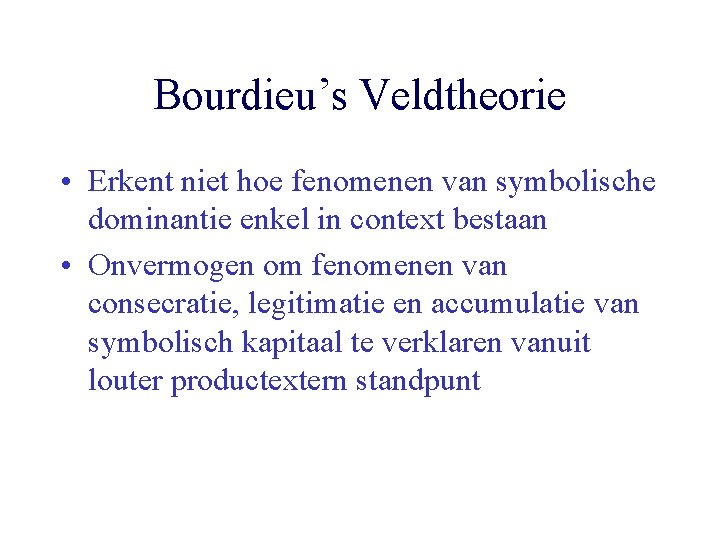 Bourdieu’s Veldtheorie

• Erkent niet hoe fenomenen van symbolische dominantie enkel in context bestaan

• Onvermogen om fenomenen van consecratie, legitimatie en accumulatie van symbolisch kapitaal te verklaren vanuit louter productextern standpunt